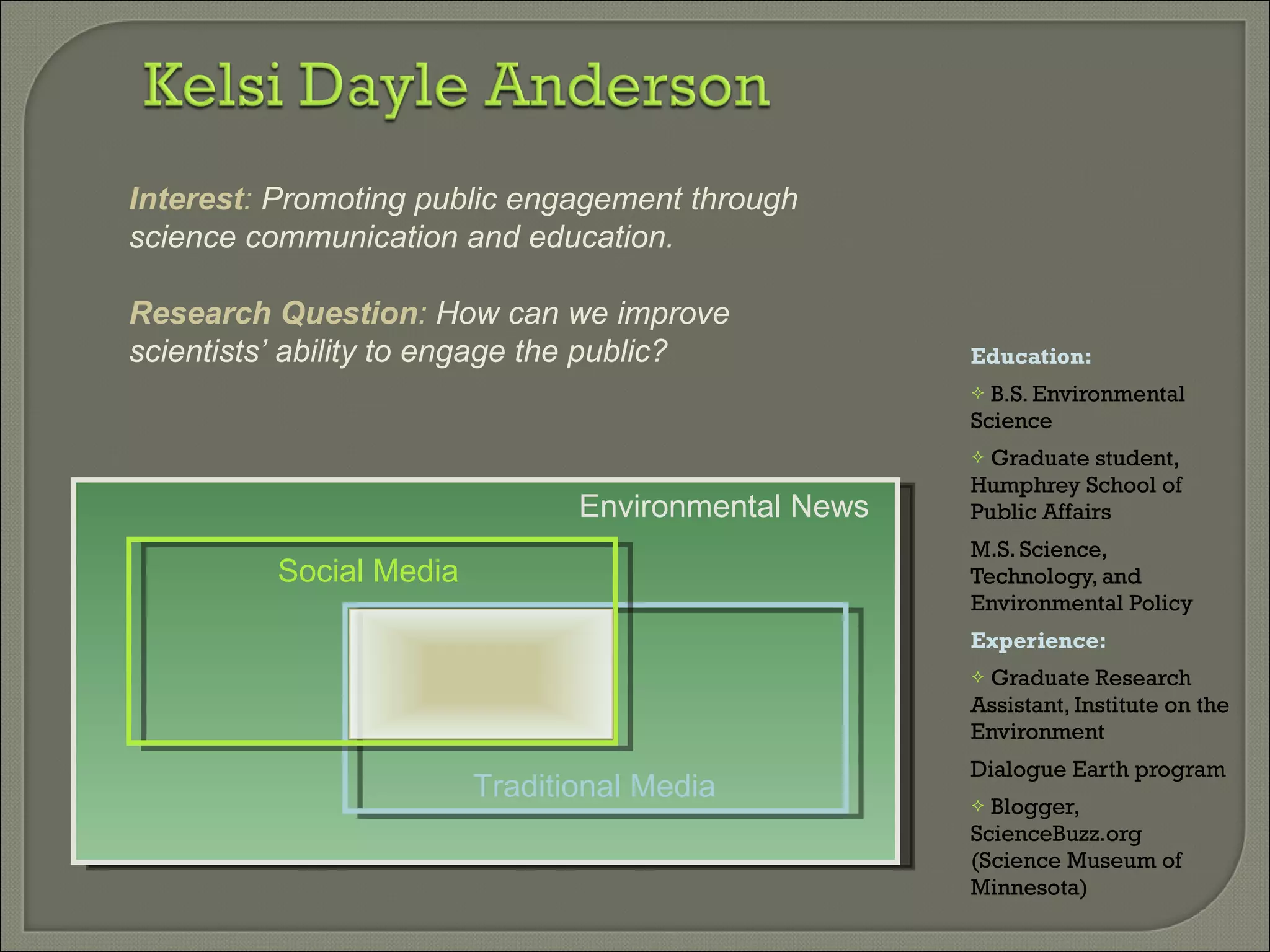 Kelsi Dayle Anderson

Interest: Promoting public engagement through science communication and education.

Research Question: How can we improve scientists' ability to engage the public?

Environmental News

Social Media

Traditional Media

Education:

✧ B.S. Environmental Science

✧ Graduate student, Humphrey School of Public Affairs

M.S. Science, Technology, and Environmental Policy

Experience:

✧ Graduate Research Assistant, Institute on the Environment

Dialogue Earth program

✧ Blogger, ScienceBuzz.org (Science Museum of Minnesota)